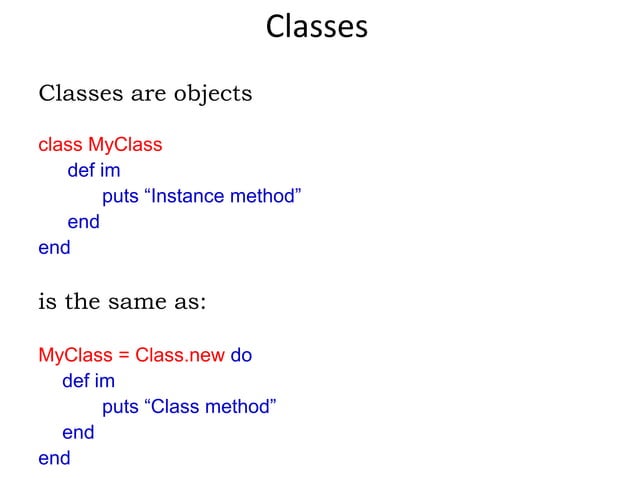 Classes

Classes are objects

class MyClass
def im
puts “Instance method”
end
end

is the same as:

MyClass = Class.new do
def im
puts “Class method”
end
end